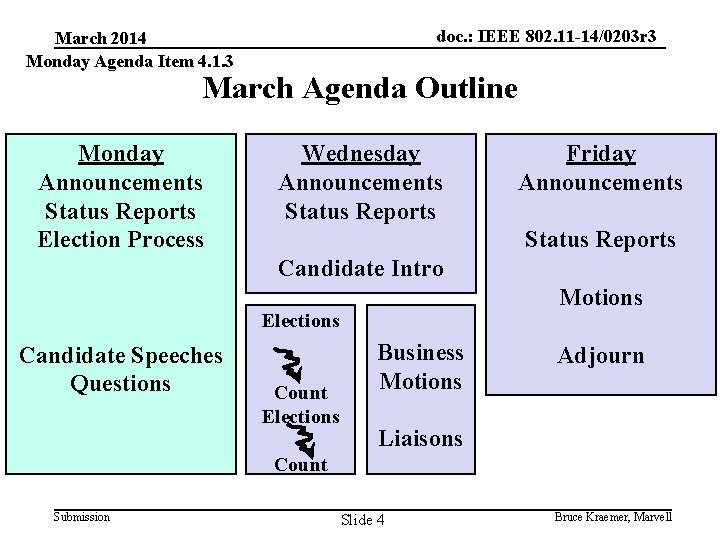 March 2014

doc.: IEEE 802.11-14/0203r3

Monday Agenda Item 4.1.3

March Agenda Outline

Monday
Announcements
Status Reports
Election Process

Candidate Speeches
Questions

Wednesday
Announcements
Status Reports

Candidate Intro

Elections
Count
Elections
Count

Business
Motions

Liaisons

Friday
Announcements

Status Reports

Motions

Adjourn

Submission

Slide 4

Bruce Kraemer, Marvell